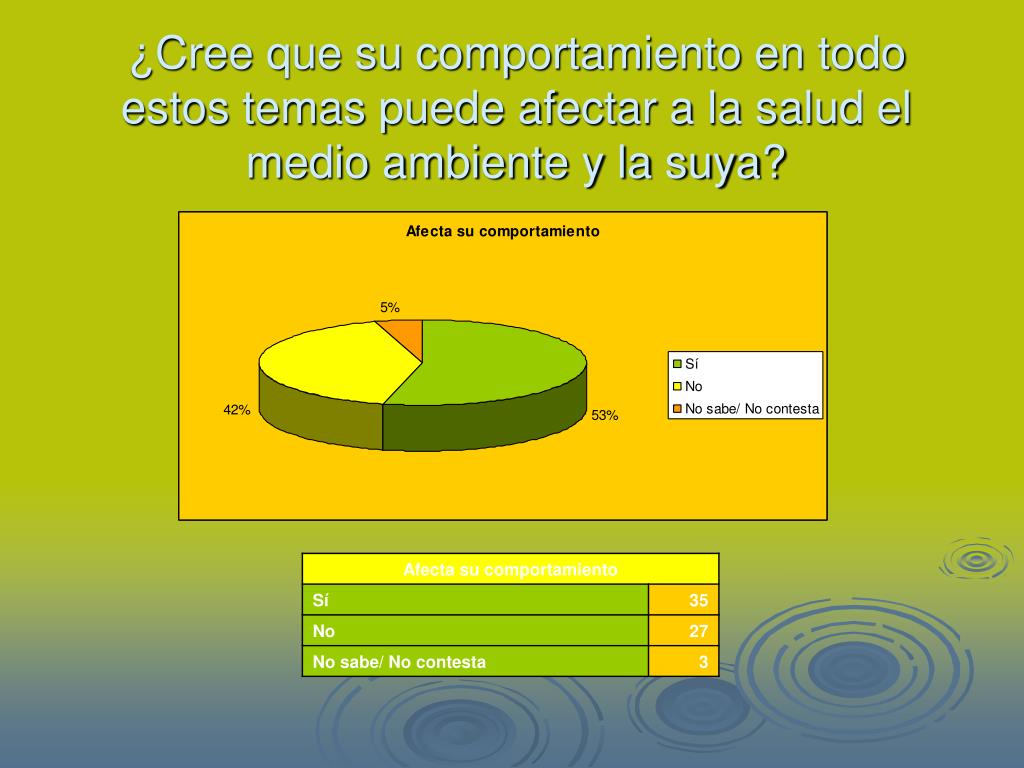 ¿Cree que su comportamiento en todo estos temas puede afectar a la salud el medio ambiente y la suya?

Afecta su comportamiento

5%

42%

53%

Sí
No
No sabe/ No contesta

| Afecta su comportamiento | |
|---|---|
| Sí | 35 |
| No | 27 |
| No sabe/ No contesta | 3 |